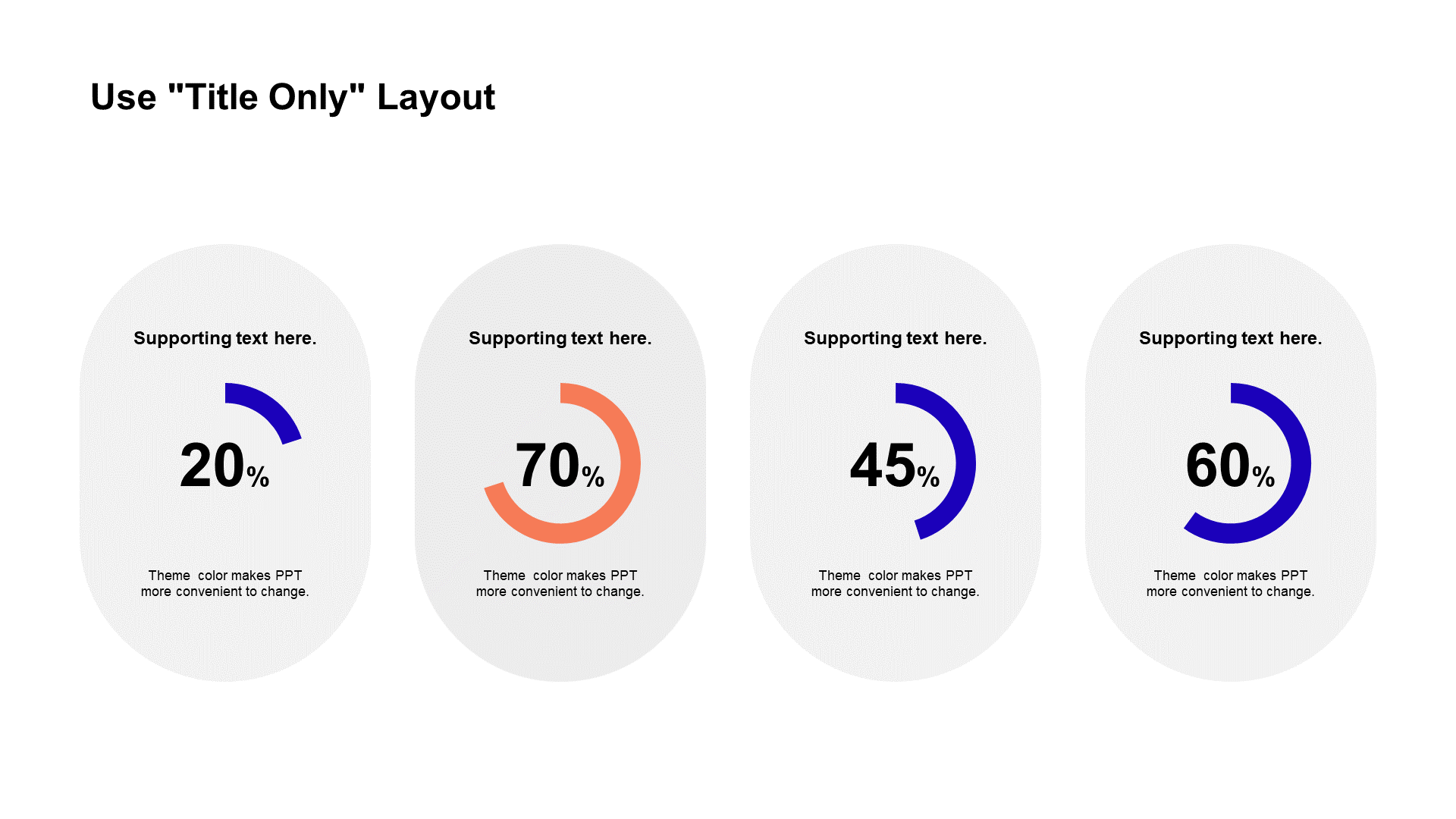 Use "Title Only" Layout

Supporting text here.

20%

Theme color makes PPT more convenient to change.

Supporting text here.

70%

Theme color makes PPT more convenient to change.

Supporting text here.

45%

Theme color makes PPT more convenient to change.

Supporting text here.

60%

Theme color makes PPT more convenient to change.